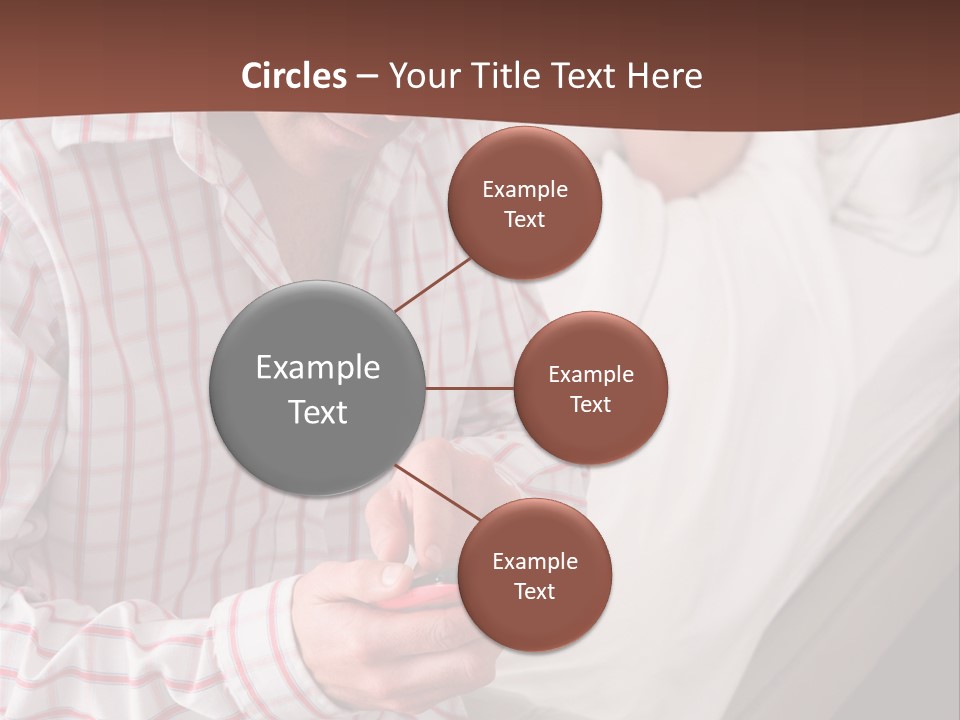 Circles – Your Title Text Here

Example Text

Example Text

Example Text

Example Text